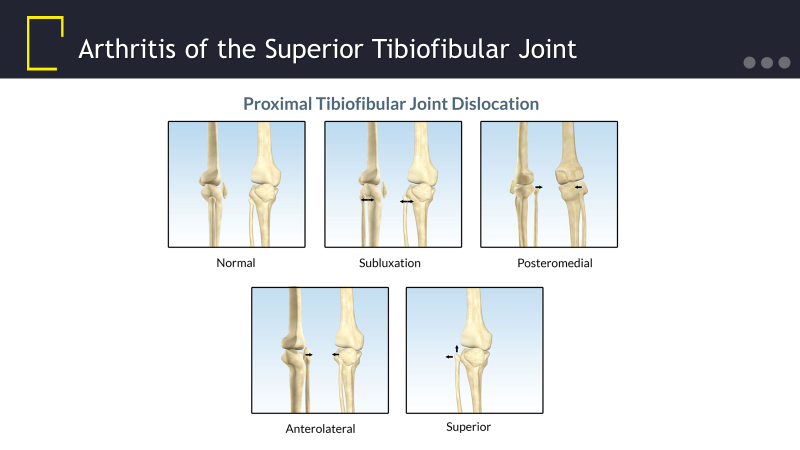 Arthritis of the Superior Tibiofibular Joint

Proximal Tibiofibular Joint Dislocation

Normal

Subluxation

Posteromedial

Anterolateral

Superior